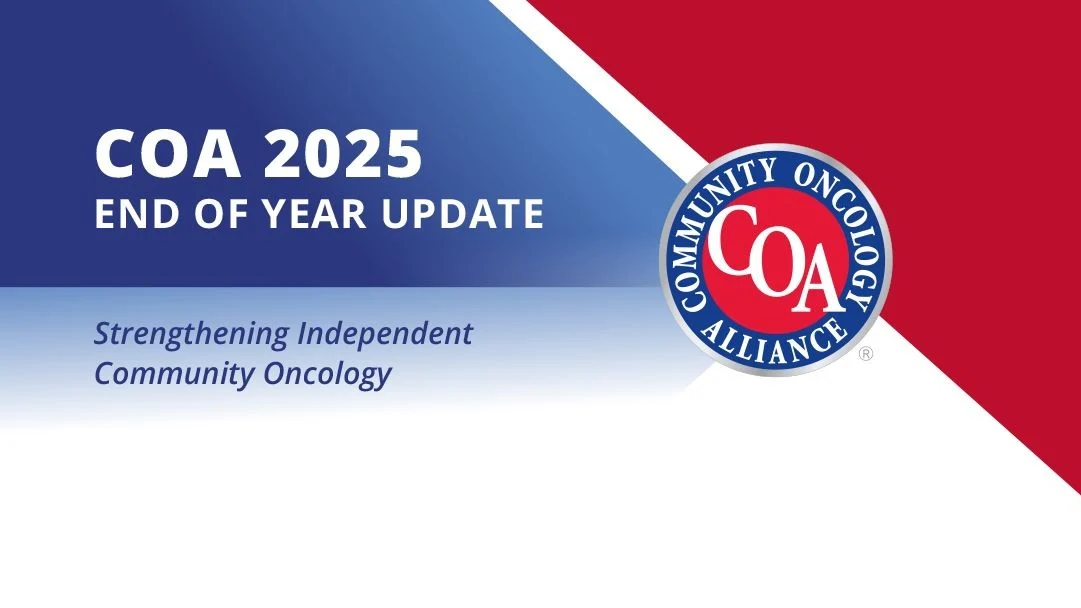 COA 2025
END OF YEAR UPDATE

Strengthening Independent Community Oncology

COMMUNITY ONCOLOGY ALLIANCE
COA
®